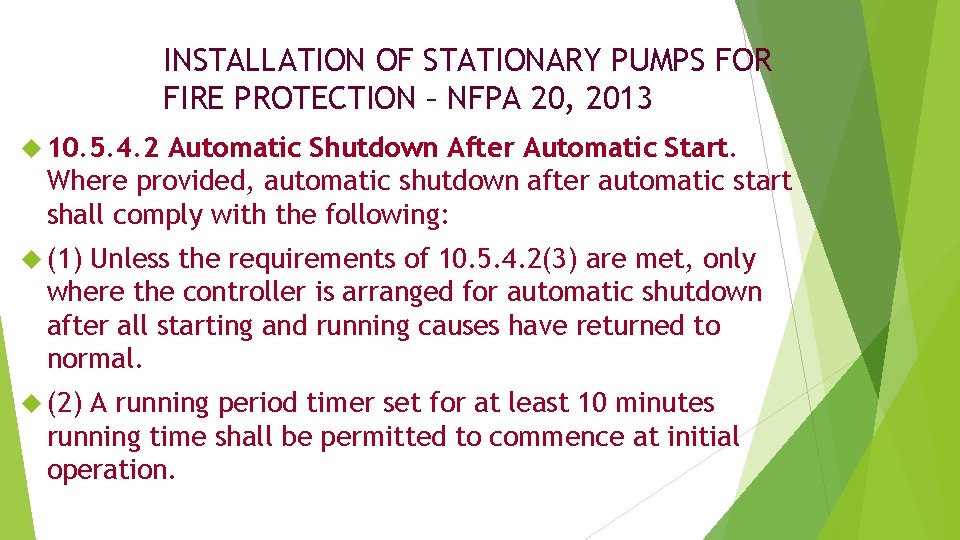 INSTALLATION OF STATIONARY PUMPS FOR FIRE PROTECTION – NFPA 20, 2013

10.5.4.2 Automatic Shutdown After Automatic Start. Where provided, automatic shutdown after automatic start shall comply with the following:

(1) Unless the requirements of 10.5.4.2(3) are met, only where the controller is arranged for automatic shutdown after all starting and running causes have returned to normal.

(2) A running period timer set for at least 10 minutes running time shall be permitted to commence at initial operation.